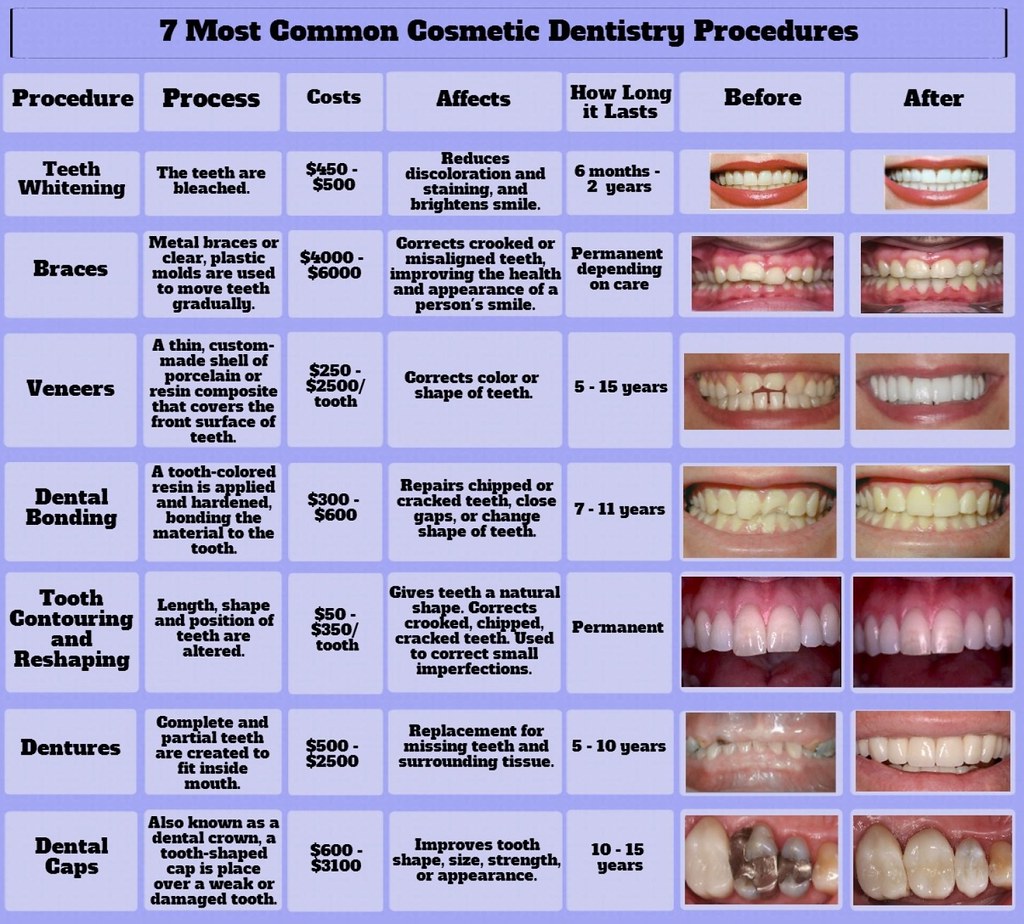 7 Most Common Cosmetic Dentistry Procedures

| Procedure | Process | Costs | Affects | How Long it Lasts | Before | After |
|---|---|---|---|---|---|---|
| Teeth Whitening | The teeth are bleached. | \$450 - \$500 | Reduces discoloration and staining, and brightens smile. | 6 months - 2 years | | |
| Braces | Metal braces or clear, plastic molds are used to move teeth gradually. | \$4000 - \$6000 | Corrects crooked or misaligned teeth, improving the health and appearance of a person's smile. | Permanent depending on care | | |
| Veneers | A thin, custom-made shell of porcelain or resin composite that covers the front surface of teeth. | \$250 - \$2500/ tooth | Corrects color or shape of teeth. | 5 - 15 years | | |
| Dental Bonding | A tooth-colored resin is applied and hardened, bonding the material to the tooth. | \$300 - \$600 | Repairs chipped or cracked teeth, close gaps, or change shape of teeth. | 7 - 11 years | | |
| Tooth Contouring and Reshaping | Length, shape and position of teeth are altered. | \$50 - \$350/ tooth | Gives teeth a natural shape. Corrects crooked, chipped, cracked teeth. Used to correct small imperfections. | Permanent | | |
| Dentures | Complete and partial teeth are created to fit inside mouth. | \$500 - \$2500 | Replacement for missing teeth and surrounding tissue. | 5 - 10 years | | |
| Dental Caps | Also known as a dental crown, a tooth-shaped cap is place over a weak or damaged tooth. | \$600 - \$3100 | Improves tooth shape, size, strength, or appearance. | 10 - 15 years | | |